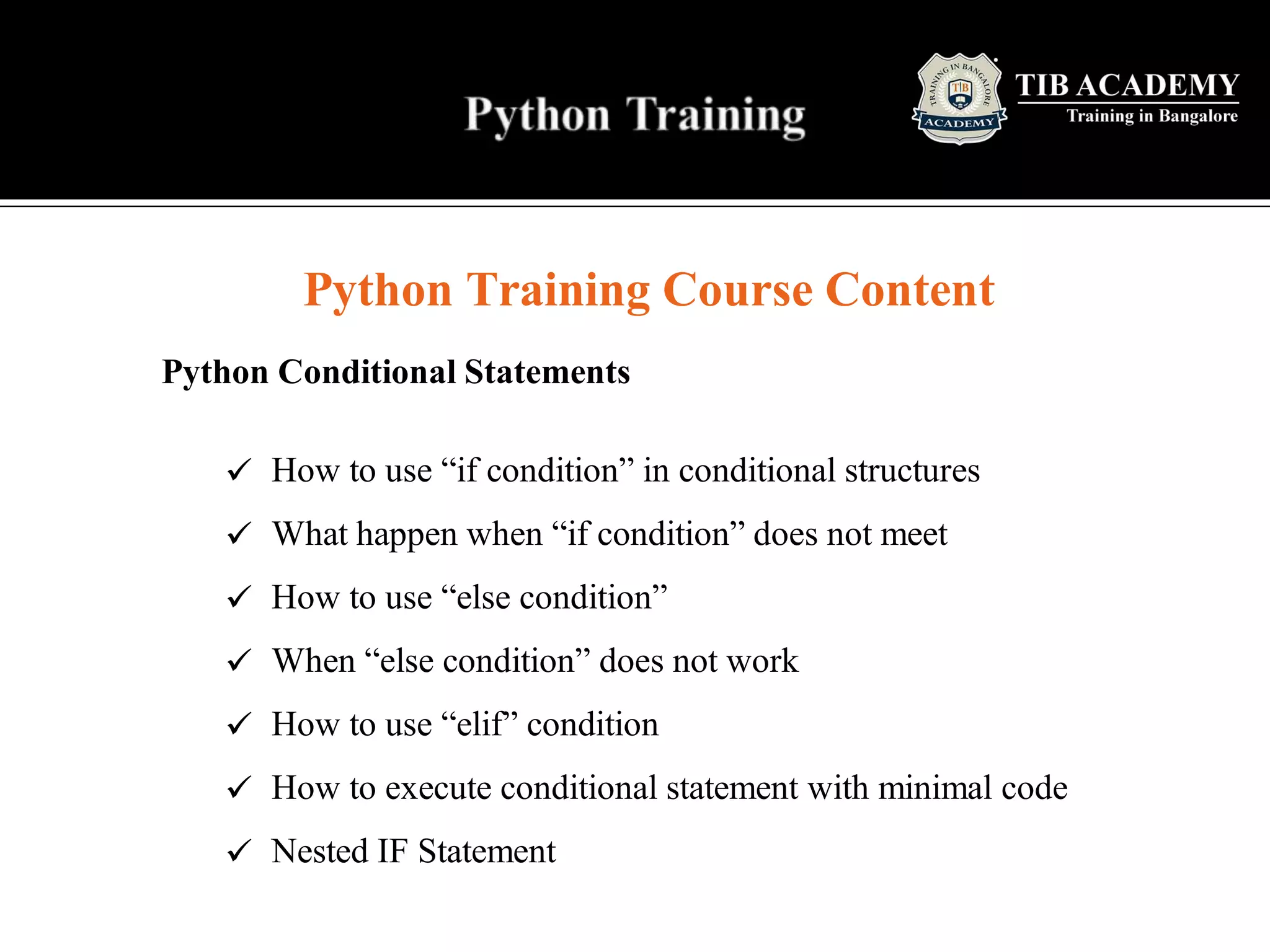 Python Training

TRAINING IN BANGALORE
TIB
ACADEMY

TIB ACADEMY
Training in Bangalore

Python Training Course Content

Python Conditional Statements

✓ How to use “if condition” in conditional structures

✓ What happen when “if condition” does not meet

✓ How to use “else condition”

✓ When “else condition” does not work

✓ How to use “elif” condition

✓ How to execute conditional statement with minimal code

✓ Nested IF Statement